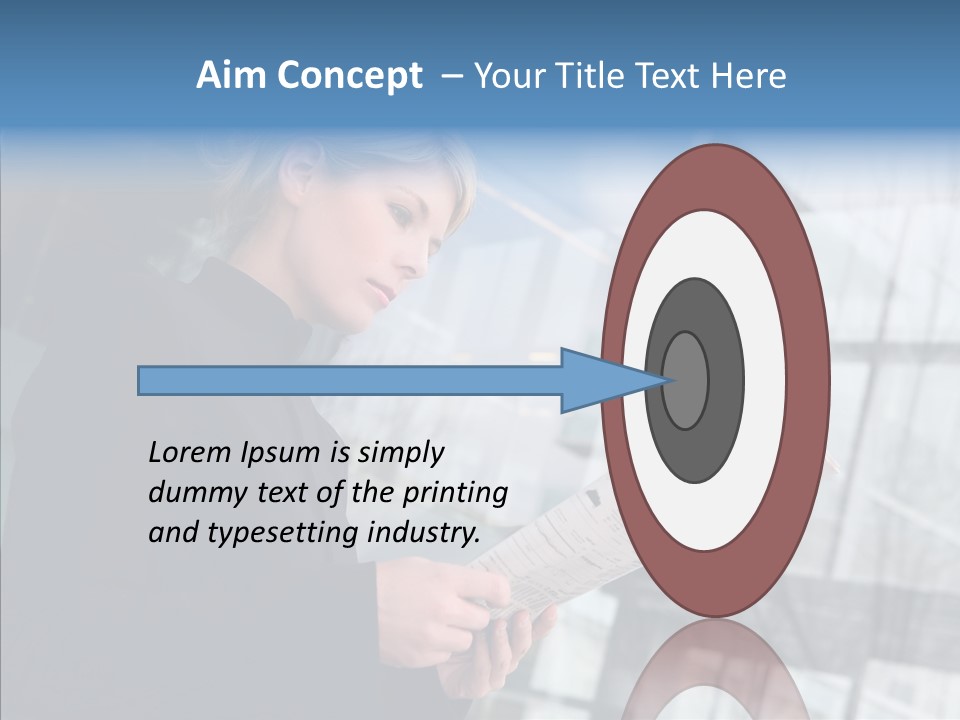 Aim Concept – Your Title Text Here

Lorem Ipsum is simply dummy text of the printing and typesetting industry.